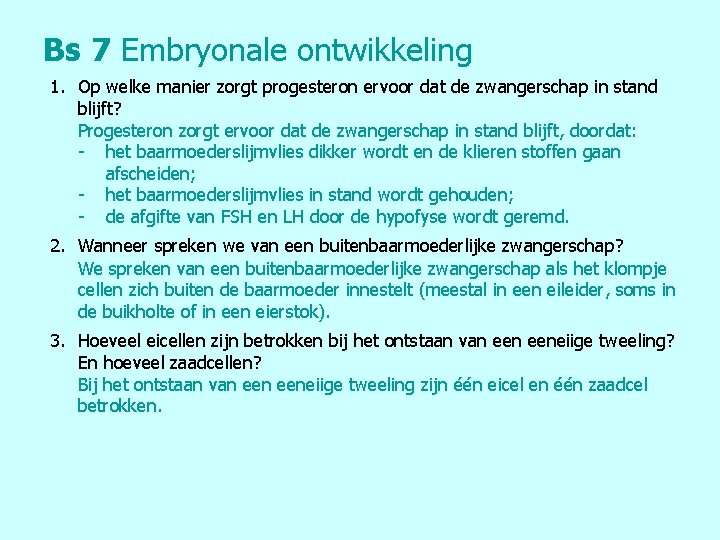 Bs 7 Embryonale ontwikkeling

1. Op welke manier zorgt progesteron ervoor dat de zwangerschap in stand blijft?
Progesteron zorgt ervoor dat de zwangerschap in stand blijft, doordat:
- het baarmoederslijmvlies dikker wordt en de klieren stoffen gaan afscheiden;
- het baarmoederslijmvlies in stand wordt gehouden;
- de afgifte van FSH en LH door de hypofyse wordt geremd.

2. Wanneer spreken we van een buitenbaarmoederlijke zwangerschap?
We spreken van een buitenbaarmoederlijke zwangerschap als het klompje cellen zich buiten de baarmoeder innestelt (meestal in een eileider, soms in de buikholte of in een eierstok).

3. Hoeveel eicellen zijn betrokken bij het ontstaan van een eeneiige tweeling? En hoeveel zaadcellen?
Bij het ontstaan van een eeneiige tweeling zijn één eicel en één zaadcel betrokken.